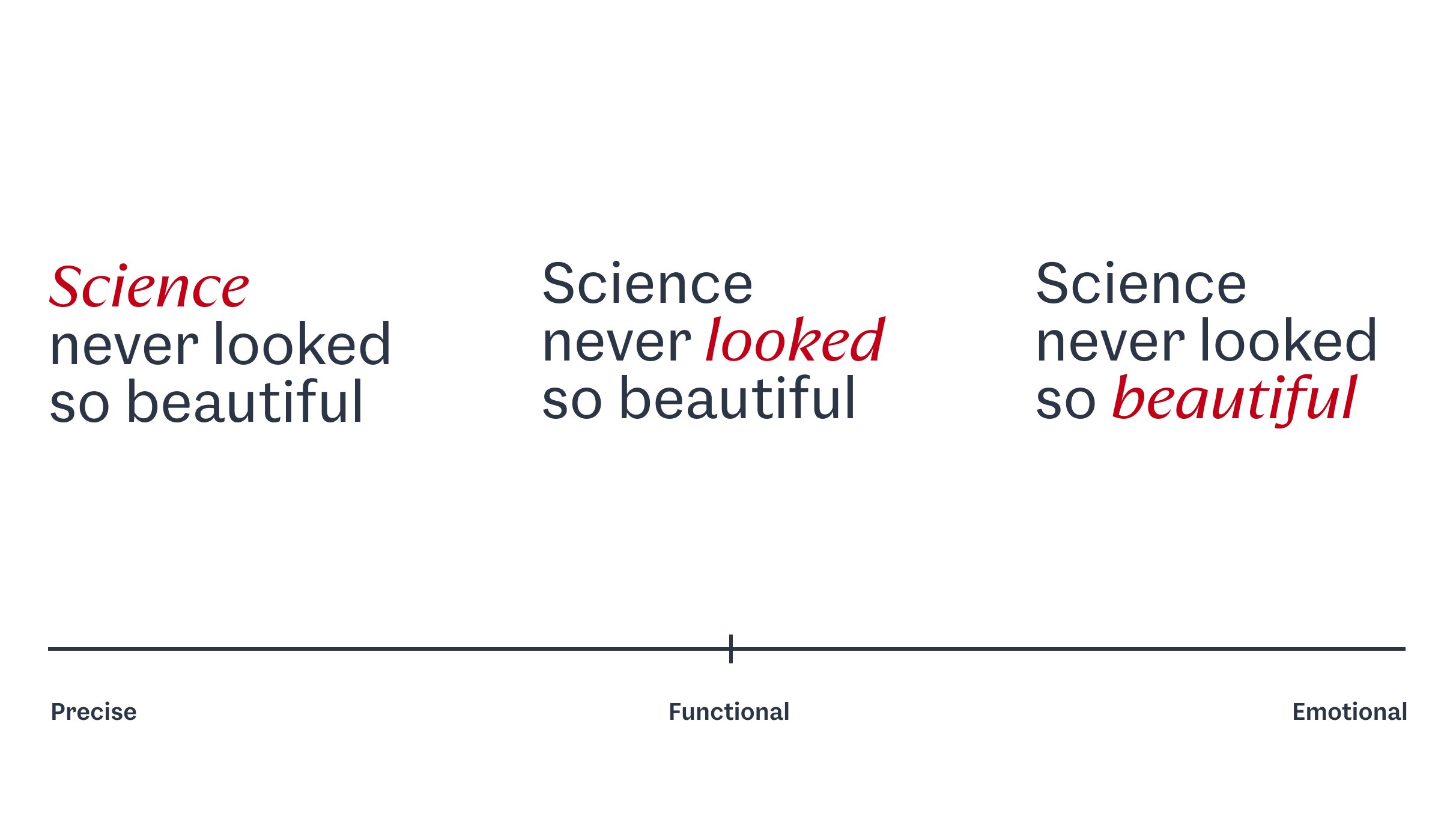 Science
never looked
so beautiful

Science
never looked
so beautiful

Science
never looked
so beautiful

Precise

Functional

Emotional